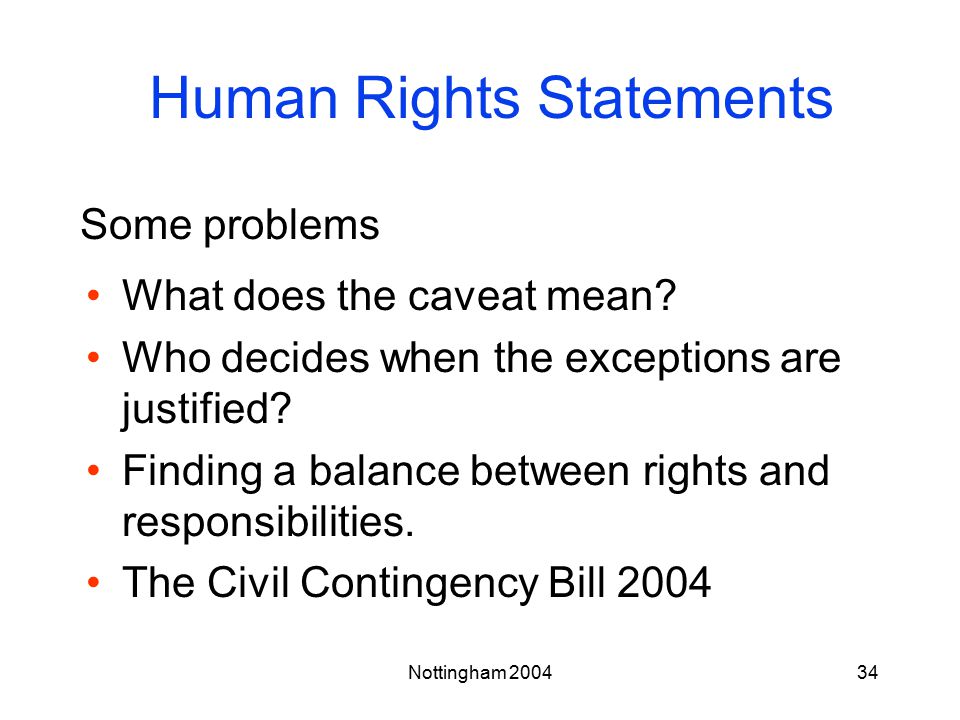 Human Rights Statements

Some problems

• What does the caveat mean?
• Who decides when the exceptions are justified?
• Finding a balance between rights and responsibilities.
• The Civil Contingency Bill 2004

Nottingham 2004

34